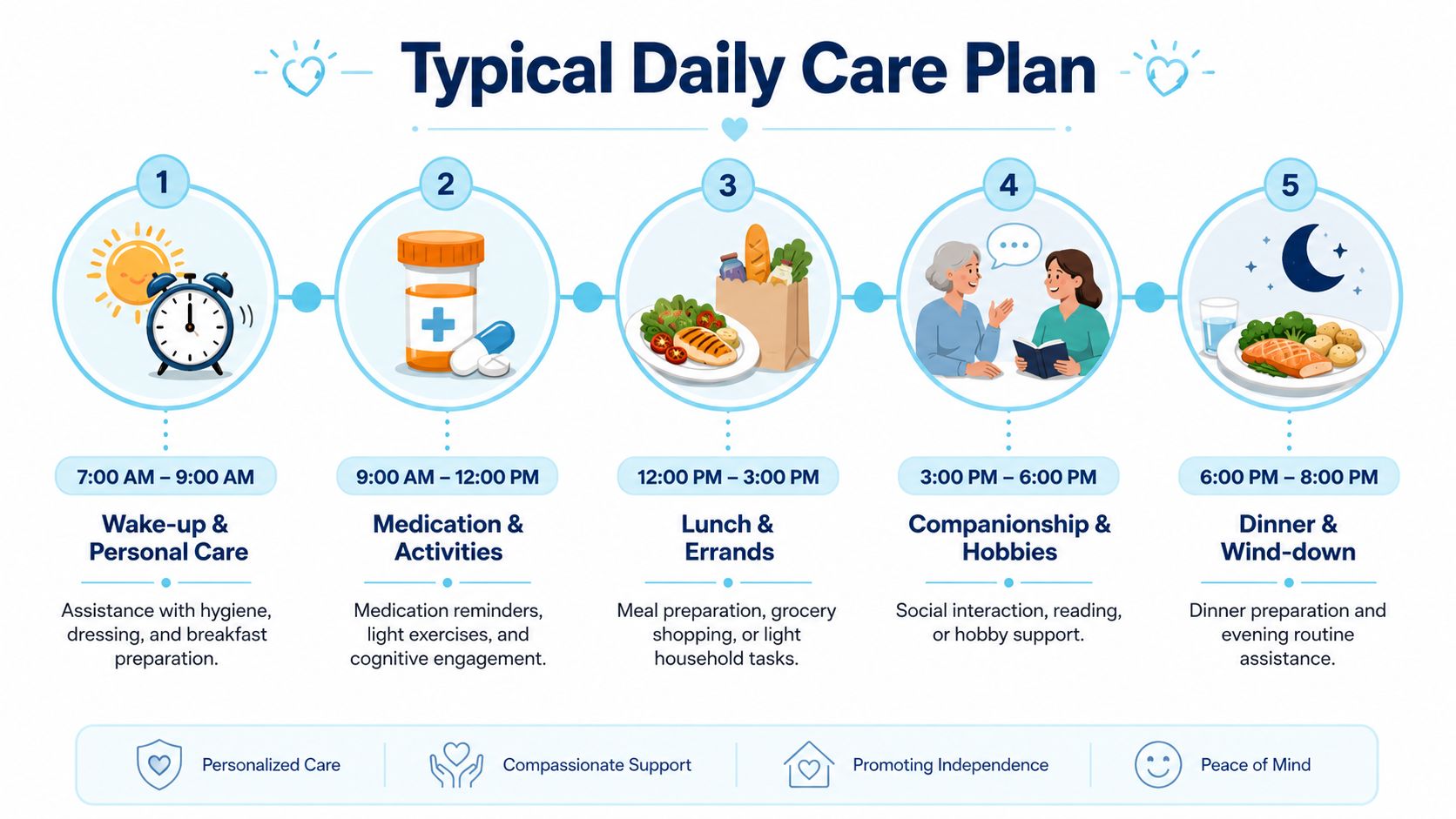 Typical Daily Care Plan

1

7:00 AM – 9:00 AM

Wake-up & Personal Care

Assistance with hygiene, dressing, and breakfast preparation.

2

9:00 AM – 12:00 PM

Medication & Activities

Medication reminders, light exercises, and cognitive engagement.

3

12:00 PM – 3:00 PM

Lunch & Errands

Meal preparation, grocery shopping, or light household tasks.

4

3:00 PM – 6:00 PM

Companionship & Hobbies

Social interaction, reading, or hobby support.

5

6:00 PM – 8:00 PM

Dinner & Wind-down

Dinner preparation and evening routine assistance.

Personalized Care

Compassionate Support

Promoting Independence

Peace of Mind